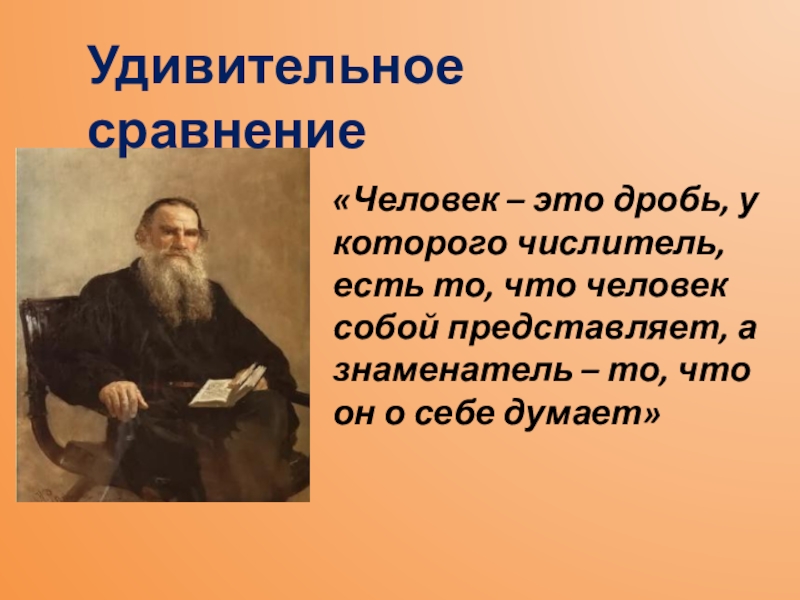 Удивительное сравнение

«Человек – это дробь, у которого числитель, есть то, что человек собой представляет, а знаменатель – то, что он о себе думает»